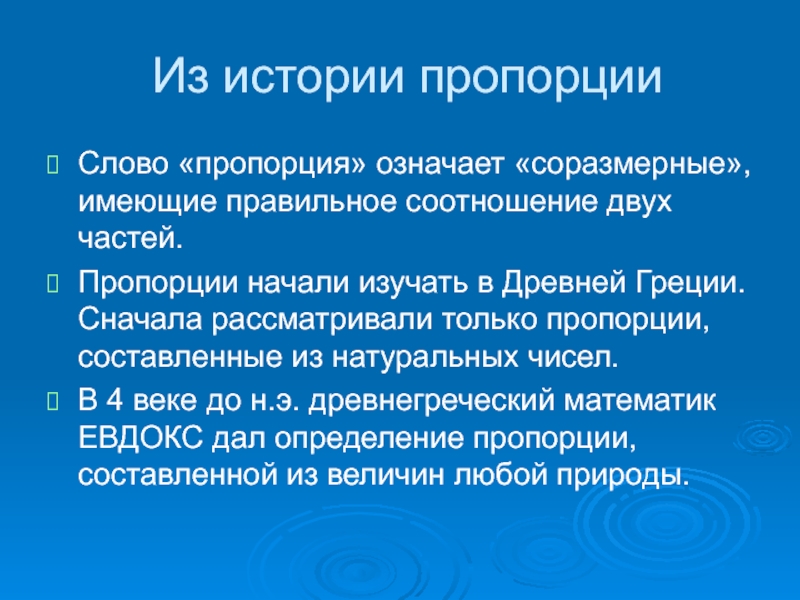 Из истории пропорции

Слово «пропорция» означает «соразмерные», имеющие правильное соотношение двух частей.

Пропорции начали изучать в Древней Греции. Сначала рассматривали только пропорции, составленные из натуральных чисел.

В 4 веке до н.э. древнегреческий математик ЕВДОКС дал определение пропорции, составленной из величин любой природы.